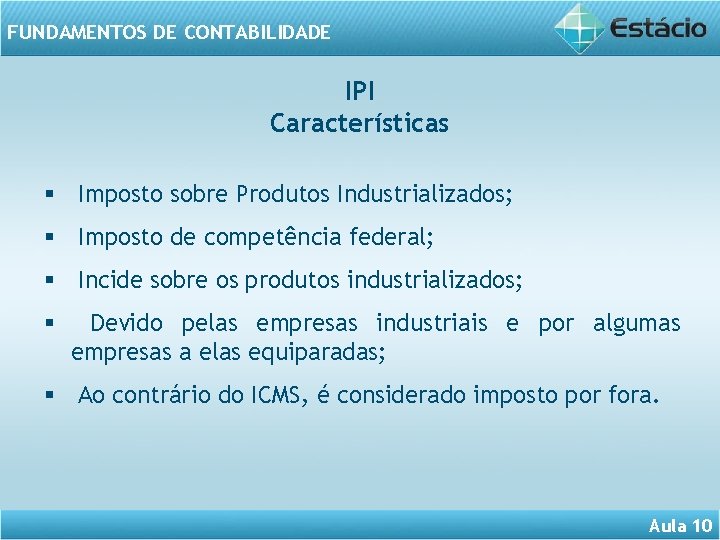 FUNDAMENTOS DE CONTABILIDADE

Estácio

IPI
Características

▪ Imposto sobre Produtos Industrializados;

▪ Imposto de competência federal;

▪ Incide sobre os produtos industrializados;

▪ Devido pelas empresas industriais e por algumas empresas a elas equiparadas;

▪ Ao contrário do ICMS, é considerado imposto por fora.

Aula 10